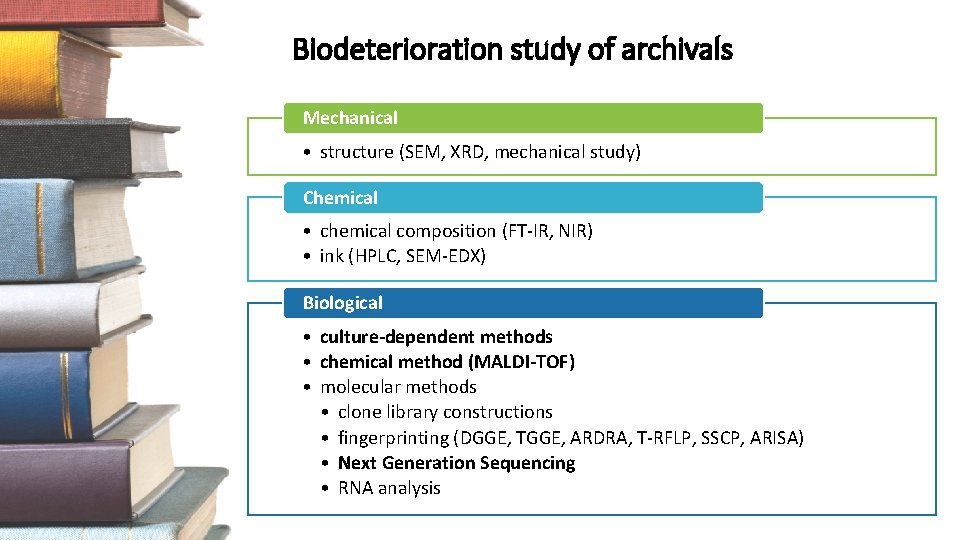 Biodeterioration study of archivals

Mechanical

• structure (SEM, XRD, mechanical study)

Chemical

• chemical composition (FT-IR, NIR)
• ink (HPLC, SEM-EDX)

Biological

• culture-dependent methods
• chemical method (MALDI-TOF)
• molecular methods
  • clone library constructions
  • fingerprinting (DGGE, TGGE, ARDRA, T-RFLP, SSCP, ARISA)
  • Next Generation Sequencing
  • RNA analysis